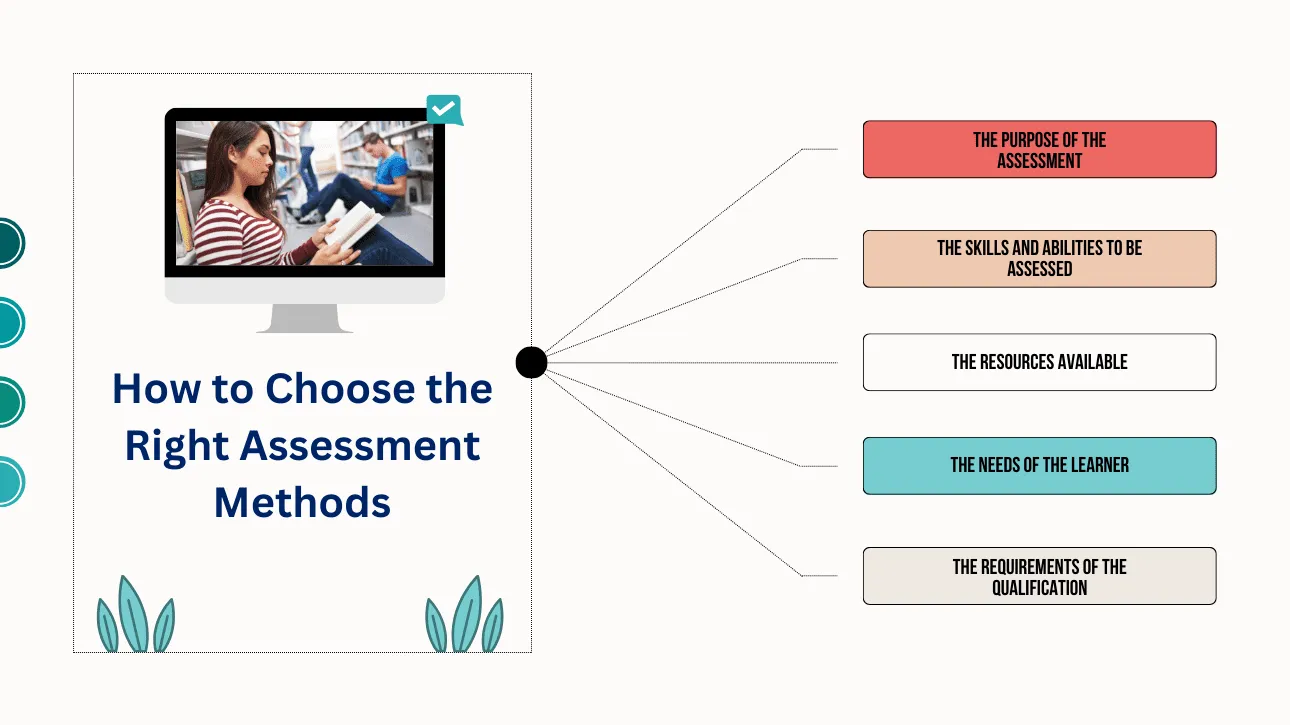 How to Choose the Right Assessment Methods

THE PURPOSE OF THE ASSESSMENT

THE SKILLS AND ABILITIES TO BE ASSESSED

THE RESOURCES AVAILABLE

THE NEEDS OF THE LEARNER

THE REQUIREMENTS OF THE QUALIFICATION